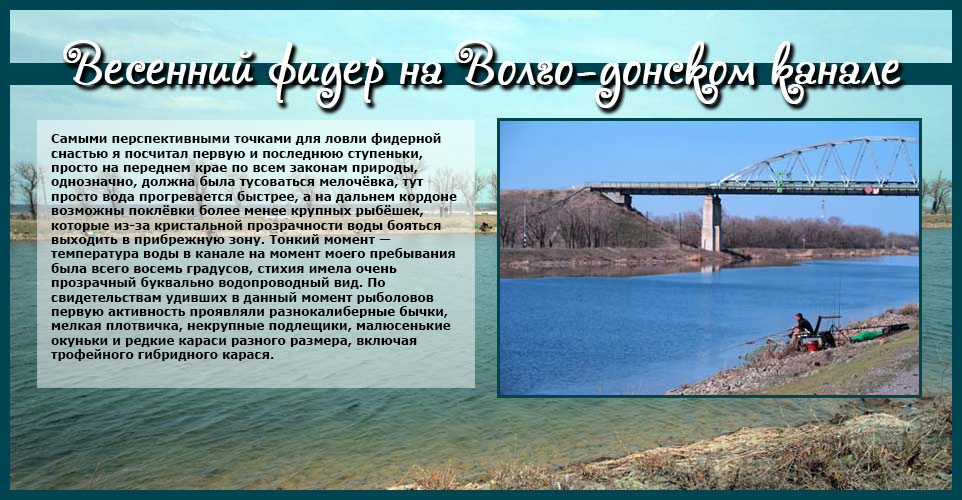 Весенний фидер на Волго-донском канале

Самыми перспективными точками для ловли фидерной снастью я посчитал первую и последнюю ступеньки, просто на переднем крае по всем законам природы, однозначно, должна была тусоваться мелочёвка, тут просто вода прогревается быстрее, а на дальнем кордоне возможны поклёвки более менее крупных рыбёшек, которые из-за кристальной прозрачности воды бояться выходить в прибрежную зону. Тонкий момент — температура воды в канале на момент моего пребывания была всего восемь градусов, стихия имела очень прозрачный буквально водопроводный вид. По свидетельствам удивших в данный момент рыболовов первую активность проявляли разнокалиберные бычки, мелкая плотвичка, некрупные подлещики, малюсенькие окуньки и редкие караси разного размера, включая трофейного гибридного карася.